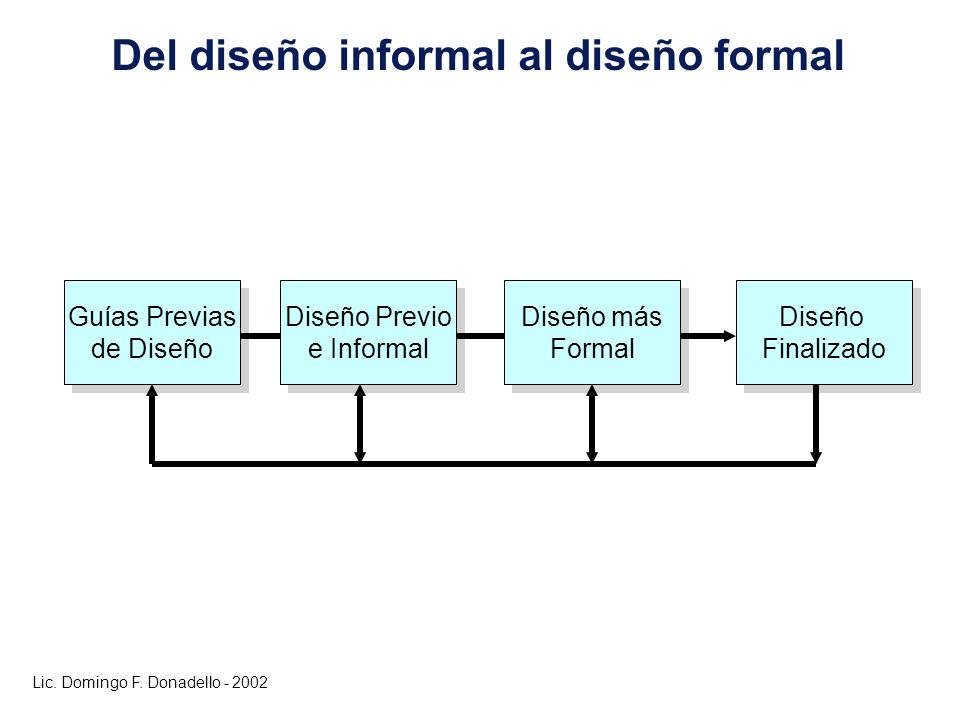 Del diseño informal al diseño formal

Guías Previas de Diseño

Diseño Previo e Informal

Diseño más Formal

Diseño Finalizado

Lic. Domingo F. Donadello - 2002